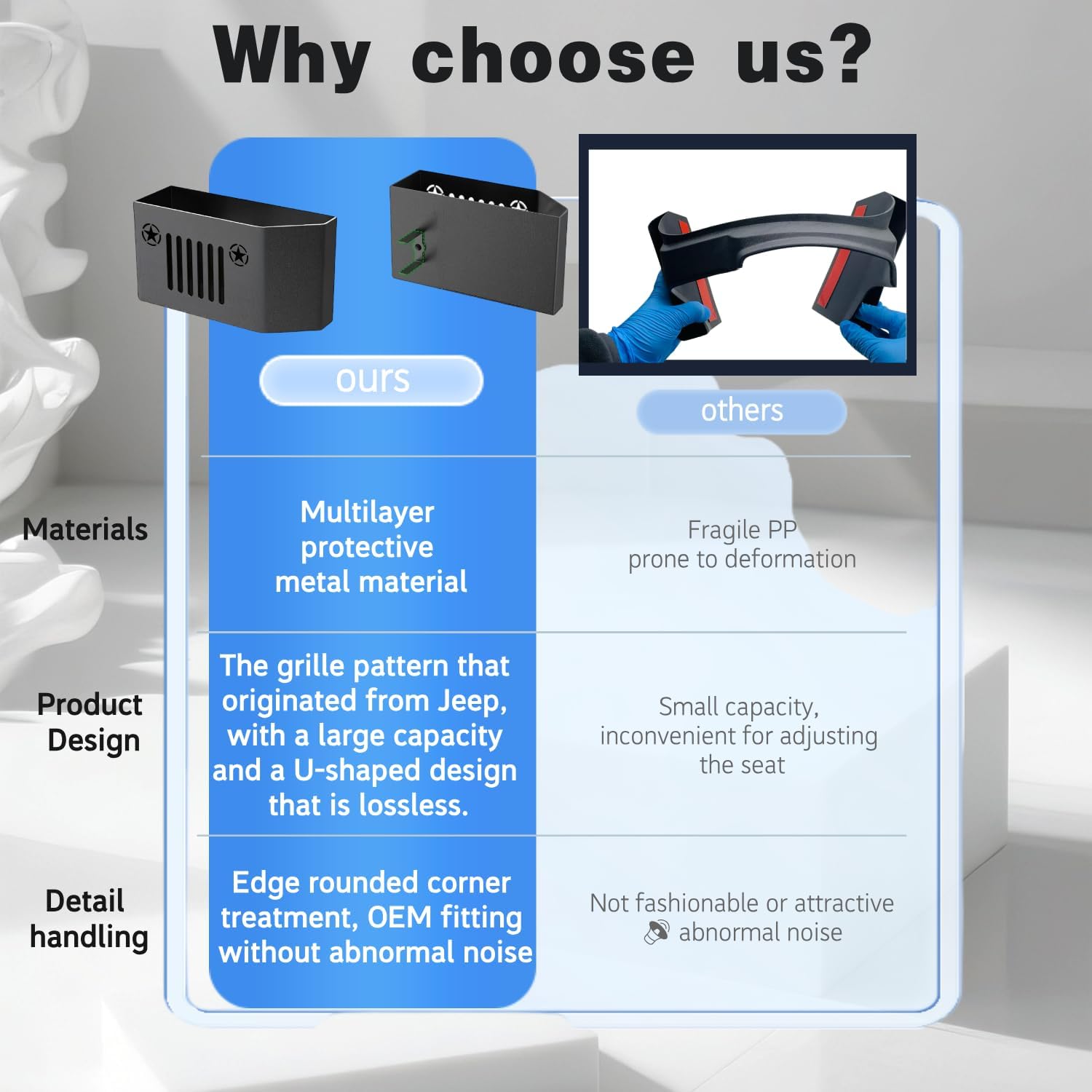 Why choose us?

| | ours | others |
|---|---|---|
| Materials | Multilayer protective metal material | Fragile PP prone to deformation |
| Product Design | The grille pattern that originated from Jeep, with a large capacity and a U-shaped design that is lossless. | Small capacity, inconvenient for adjusting the seat |
| Detail handling | Edge rounded corner treatment, OEM fitting without abnormal noise | Not fashionable or attractive abnormal noise |